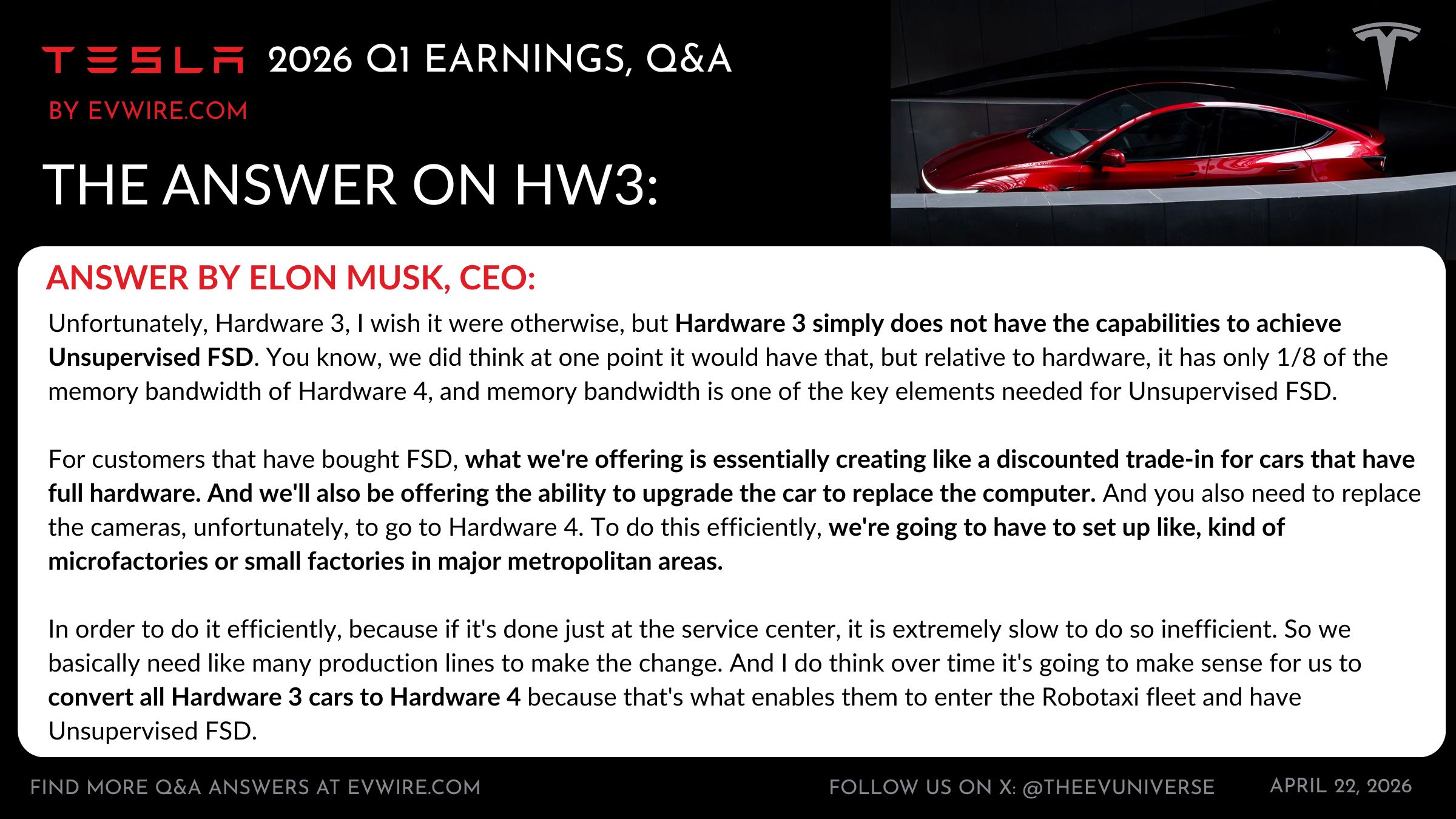 TESLA 2026 Q1 EARNINGS, Q&A

BY EVWIRE.COM

THE ANSWER ON HW3:

ANSWER BY ELON MUSK, CEO:

Unfortunately, Hardware 3, I wish it were otherwise, but Hardware 3 simply does not have the capabilities to achieve Unsupervised FSD. You know, we did think at one point it would have that, but relative to hardware, it has only 1/8 of the memory bandwidth of Hardware 4, and memory bandwidth is one of the key elements needed for Unsupervised FSD.

For customers that have bought FSD, what we're offering is essentially creating like a discounted trade-in for cars that have full hardware. And we'll also be offering the ability to upgrade the car to replace the computer. And you also need to replace the cameras, unfortunately, to go to Hardware 4. To do this efficiently, we're going to have to set up like, kind of microfactories or small factories in major metropolitan areas.

In order to do it efficiently, because if it's done just at the service center, it is extremely slow to do so inefficient. So we basically need like many production lines to make the change. And I do think over time it's going to make sense for us to convert all Hardware 3 cars to Hardware 4 because that's what enables them to enter the Robotaxi fleet and have Unsupervised FSD.

FIND MORE Q&A ANSWERS AT EVWIRE.COM

FOLLOW US ON X: @THEEVUNIVERSE

APRIL 22, 2026